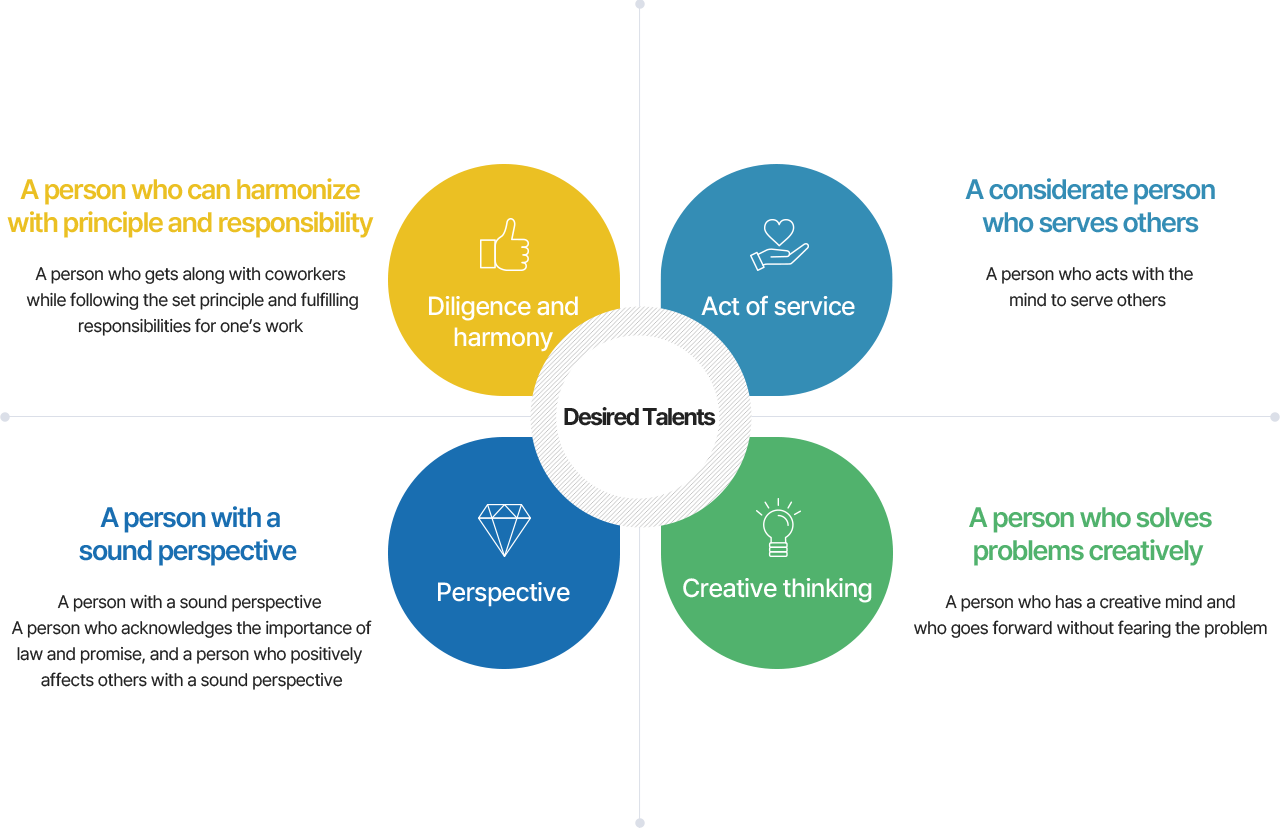 A person who can harmonize with principle and responsibility

A person who gets along with coworkers while following the set principle and fulfilling responsibilities for one's work

Diligence and harmony

Act of service

A considerate person who serves others

A person who acts with the mind to serve others

Desired Talents

A person with a sound perspective

A person with a sound perspective
A person who acknowledges the importance of law and promise, and a person who positively affects others with a sound perspective

Perspective

Creative thinking

A person who solves problems creatively

A person who has a creative mind and who goes forward without fearing the problem